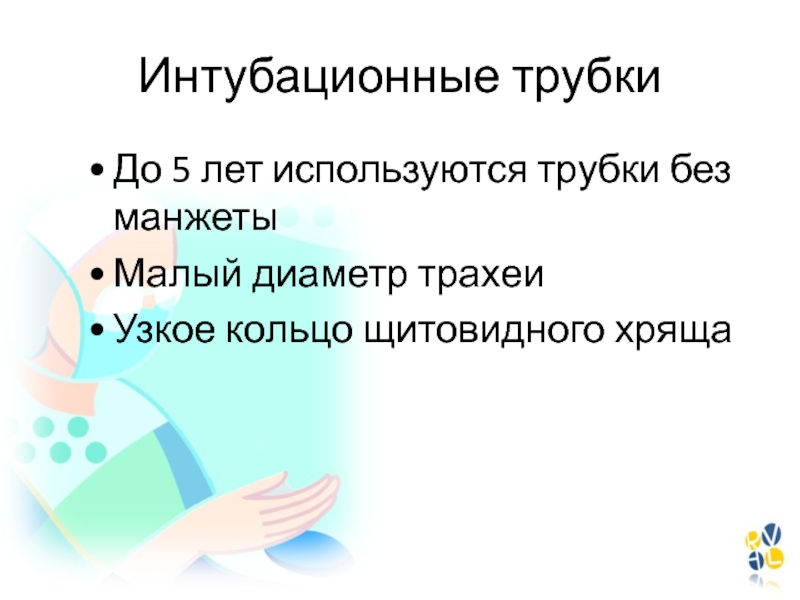 Интубационные трубки

• До 5 лет используются трубки без манжеты
• Малый диаметр трахеи
• Узкое кольцо щитовидного хряща